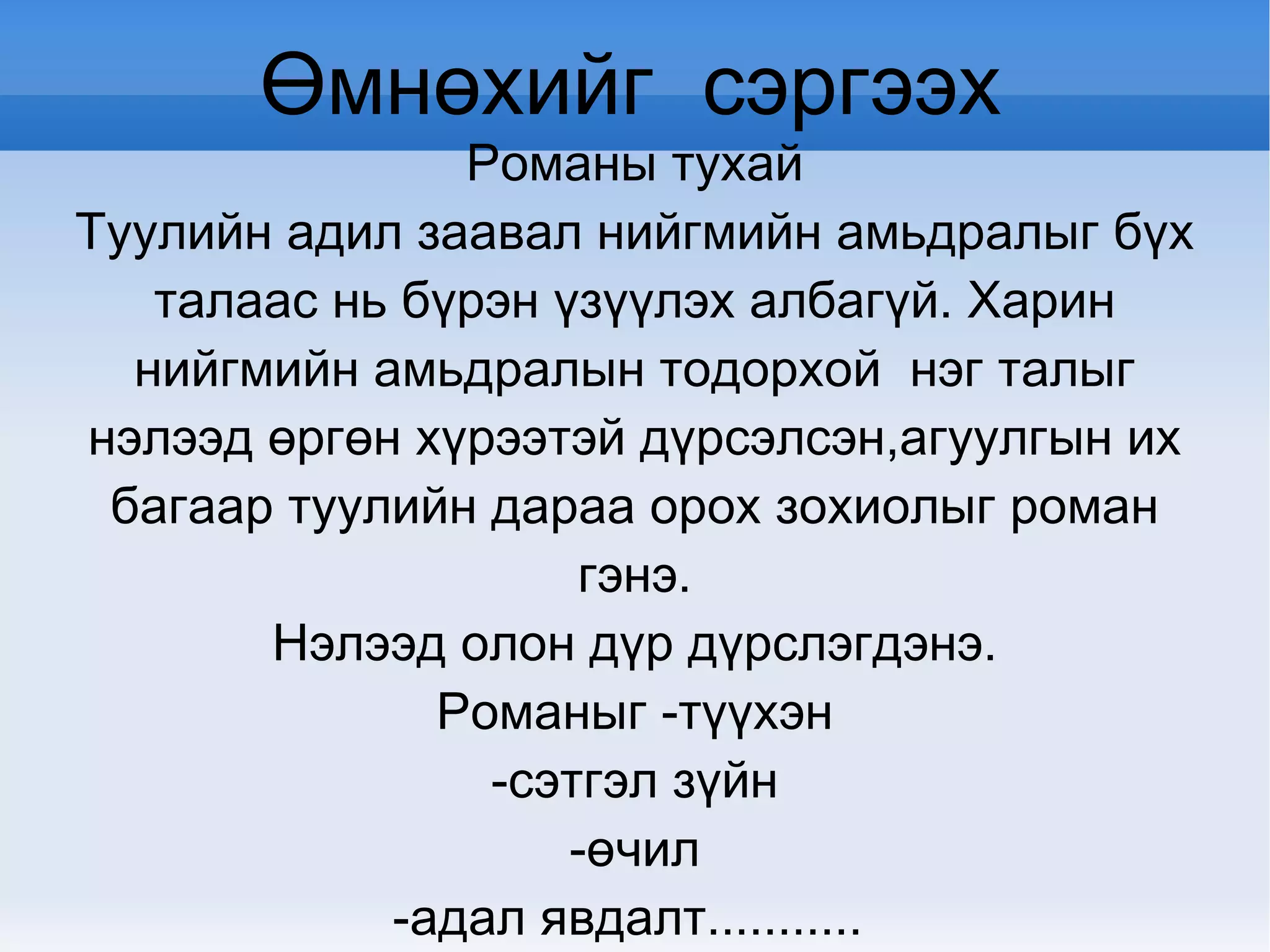 Өмнөхийг сэргээх

Романы тухай

Туулийн адил заавал нийгмийн амьдралыг бүх талаас нь бүрэн үзүүлэх албагүй. Харин нийгмийн амьдралын тодорхой нэг талыг нэлээд өргөн хүрээтэй дүрсэлсэн,агуулгын их багаар туулийн дараа орох зохиолыг роман гэнэ.

Нэлээд олон дүр дүрслэгдэнэ.

Романыг -түүхэн

-сэтгэл зүйн

-өчил

-адал явдалт..........